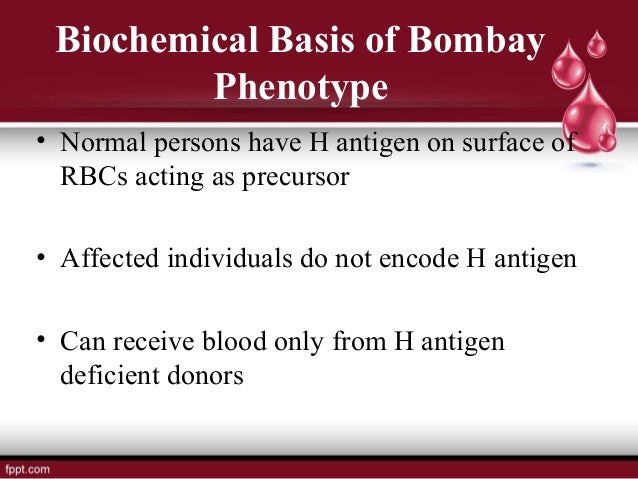 Biochemical Basis of Bombay Phenotype

• Normal persons have H antigen on surface of RBCs acting as precursor

• Affected individuals do not encode H antigen

• Can receive blood only from H antigen deficient donors

fppt.com